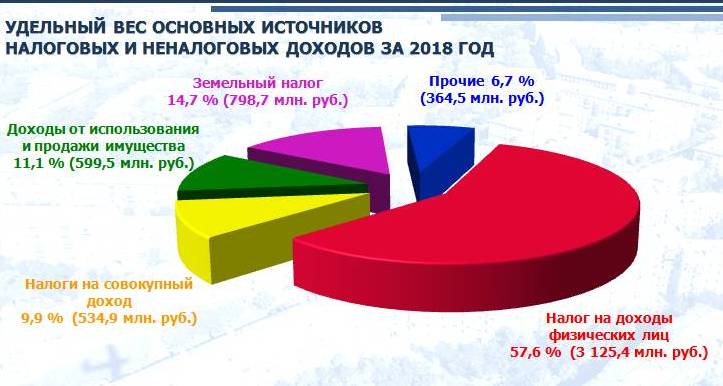 УДЕЛЬНЫЙ ВЕС ОСНОВНЫХ ИСТОЧНИКОВ НАЛОГОВЫХ И НЕНАЛОГОВЫХ ДОХОДОВ ЗА 2018 ГОД

Земельный налог
14,7 % (798,7 млн. руб.)

Прочие 6,7 %
(364,5 млн. руб.)

Доходы от использования и продажи имущества
11,1 % (599,5 млн. руб.)

Налоги на совокупный доход
9,9 % (534,9 млн. руб.)

Налог на доходы физических лиц
57,6 % (3 125,4 млн. руб.)